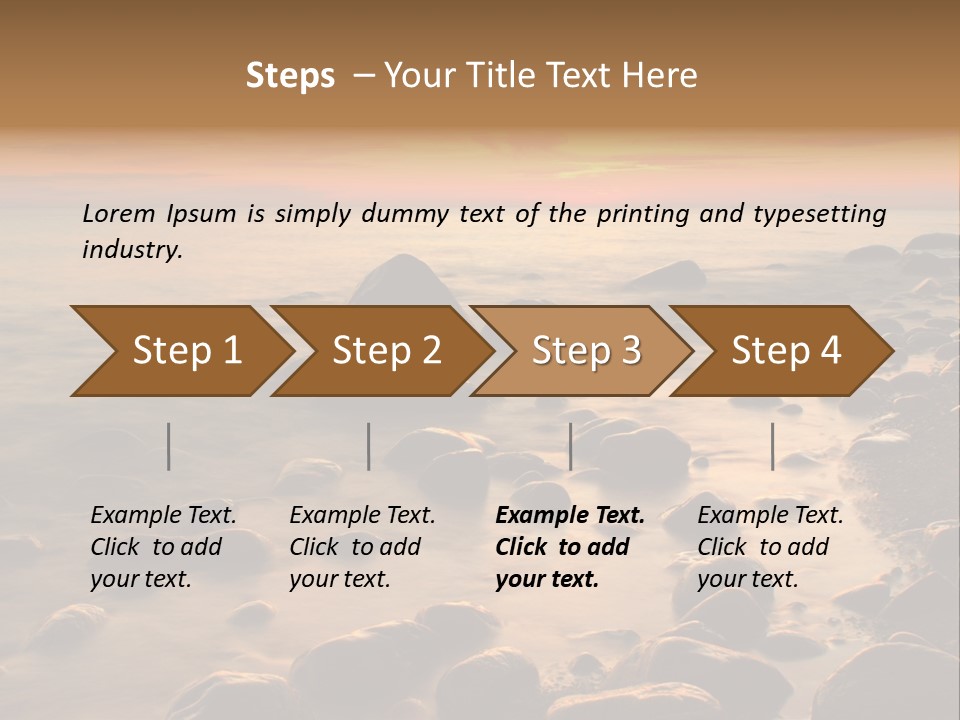 Steps – Your Title Text Here

Lorem Ipsum is simply dummy text of the printing and typesetting industry.

Step 1

Step 2

Step 3

Step 4

Example Text. Click to add your text.

Example Text. Click to add your text.

Example Text. Click to add your text.

Example Text. Click to add your text.